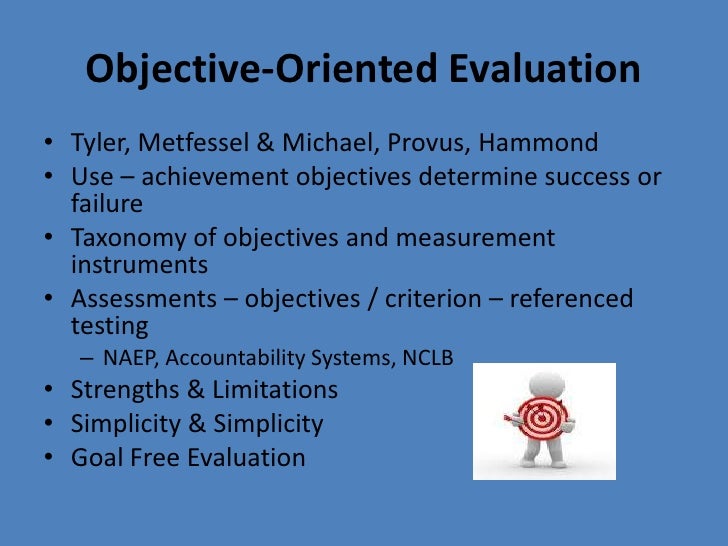 Objective-Oriented Evaluation

• Tyler, Metfessel & Michael, Provus, Hammond
• Use – achievement objectives determine success or failure
• Taxonomy of objectives and measurement instruments
• Assessments – objectives / criterion – referenced testing
– NAEP, Accountability Systems, NCLB
• Strengths & Limitations
• Simplicity & Simplicity
• Goal Free Evaluation